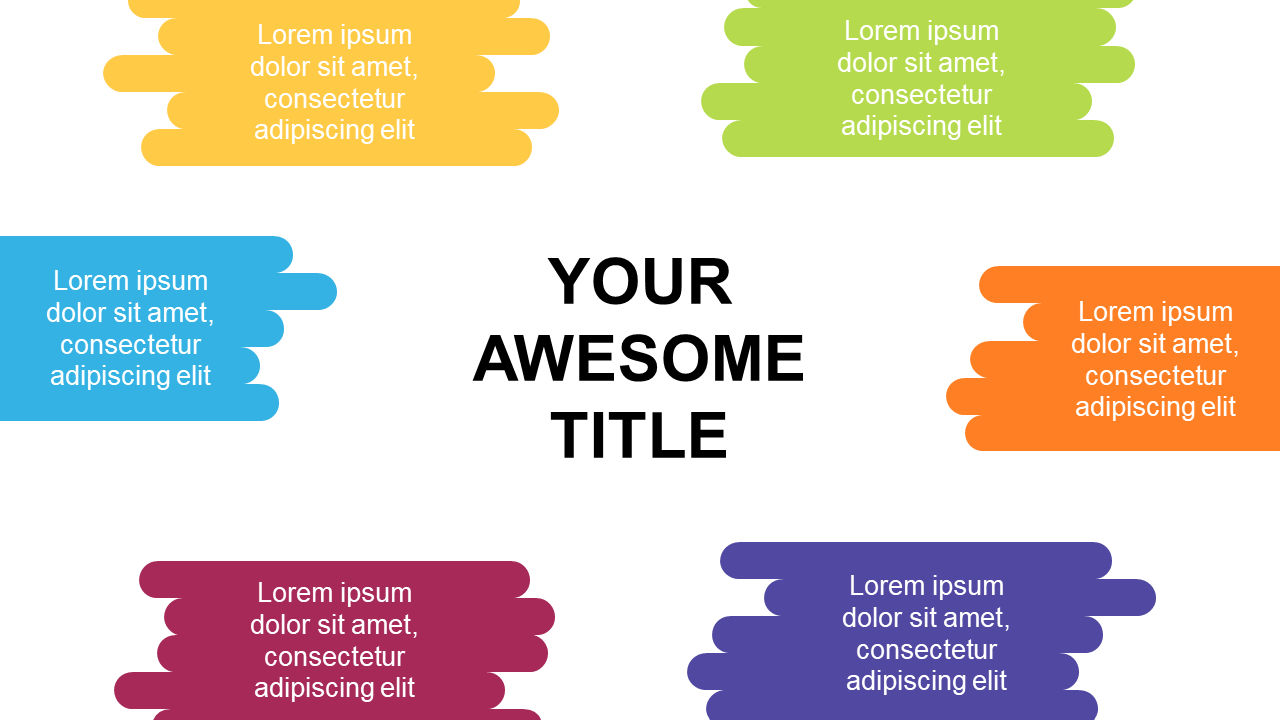 Lorem ipsum dolor sit amet, consectetur adipiscing elit

Lorem ipsum dolor sit amet, consectetur adipiscing elit

Lorem ipsum dolor sit amet, consectetur adipiscing elit

YOUR AWESOME TITLE

Lorem ipsum dolor sit amet, consectetur adipiscing elit

Lorem ipsum dolor sit amet, consectetur adipiscing elit

Lorem ipsum dolor sit amet, consectetur adipiscing elit